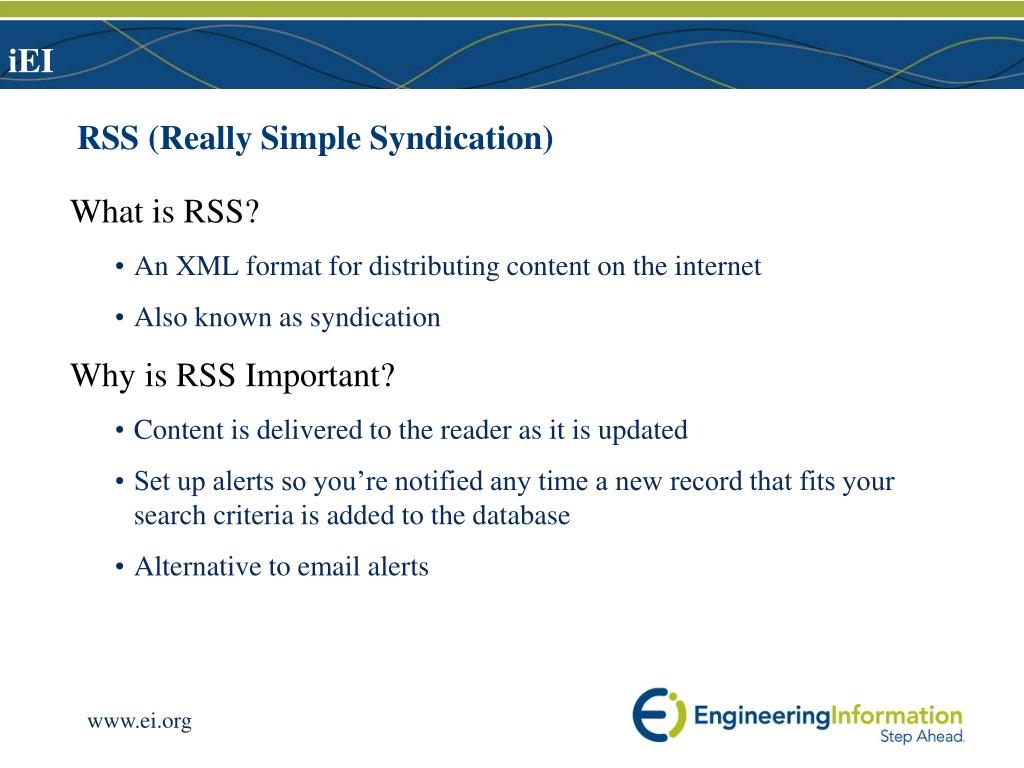 iEI

RSS (Really Simple Syndication)

What is RSS?

• An XML format for distributing content on the internet

• Also known as syndication

Why is RSS Important?

• Content is delivered to the reader as it is updated

• Set up alerts so you’re notified any time a new record that fits your search criteria is added to the database

• Alternative to email alerts

www.ei.org

EngineeringInformation
Step Ahead.